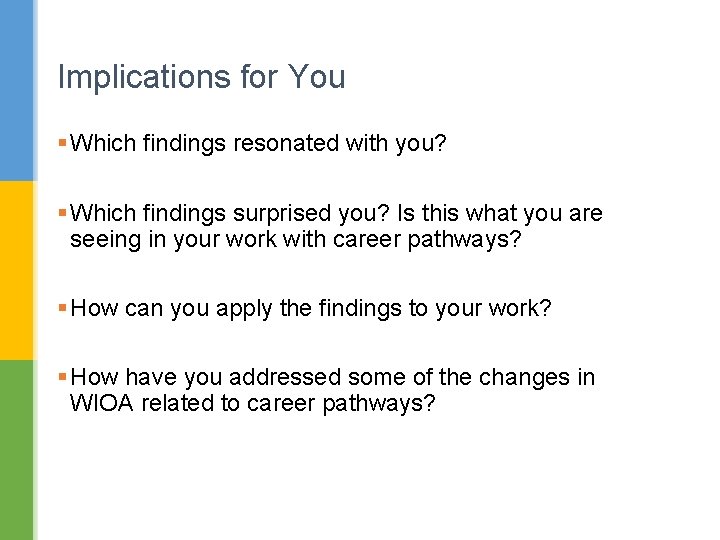 Implications for You

▪ Which findings resonated with you?

▪ Which findings surprised you? Is this what you are seeing in your work with career pathways?

▪ How can you apply the findings to your work?

▪ How have you addressed some of the changes in WIOA related to career pathways?